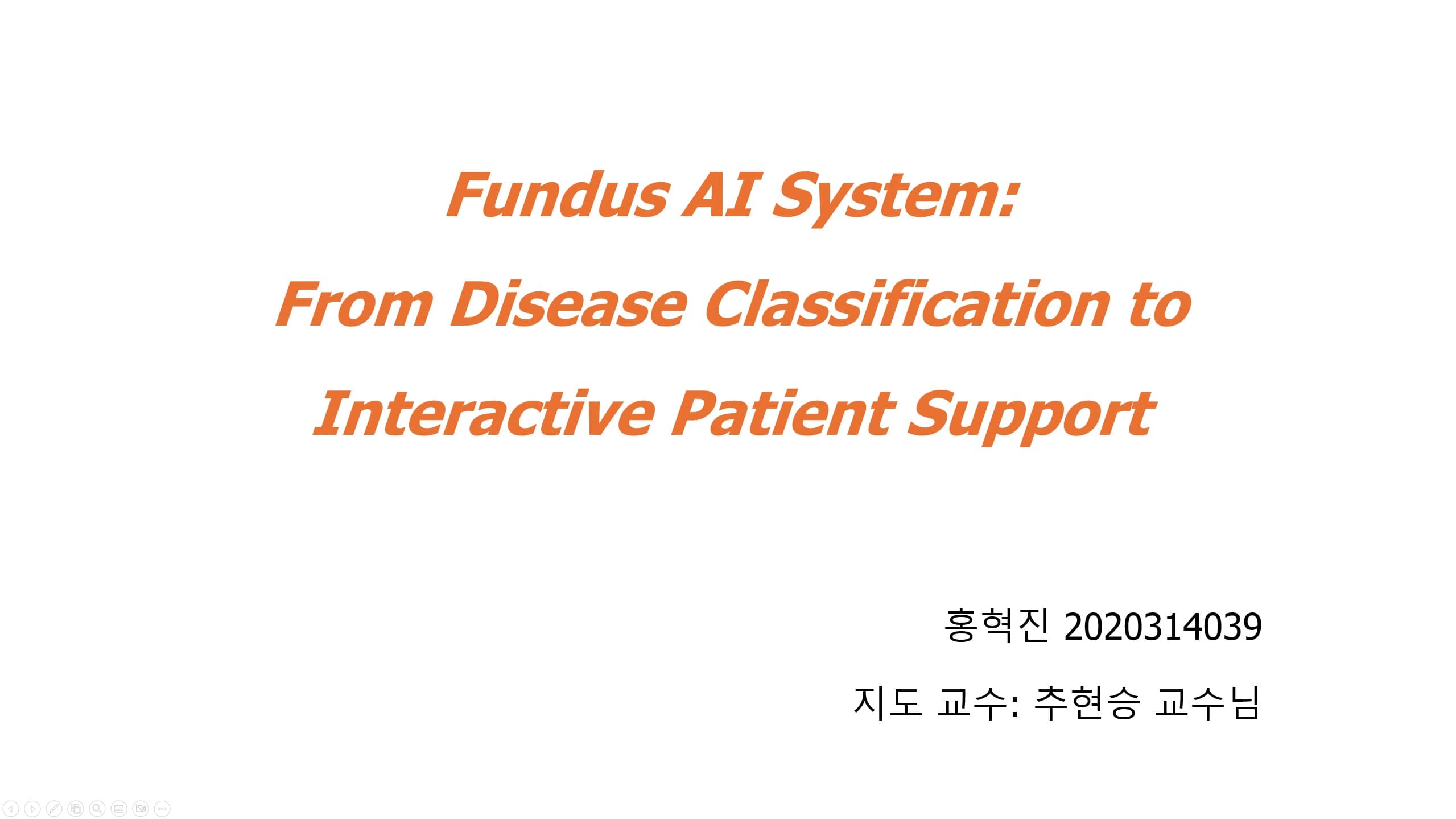 Fundus AI System:
From Disease Classification to
Interactive Patient Support

홍혁진 2020314039

지도 교수: 추현승 교수님